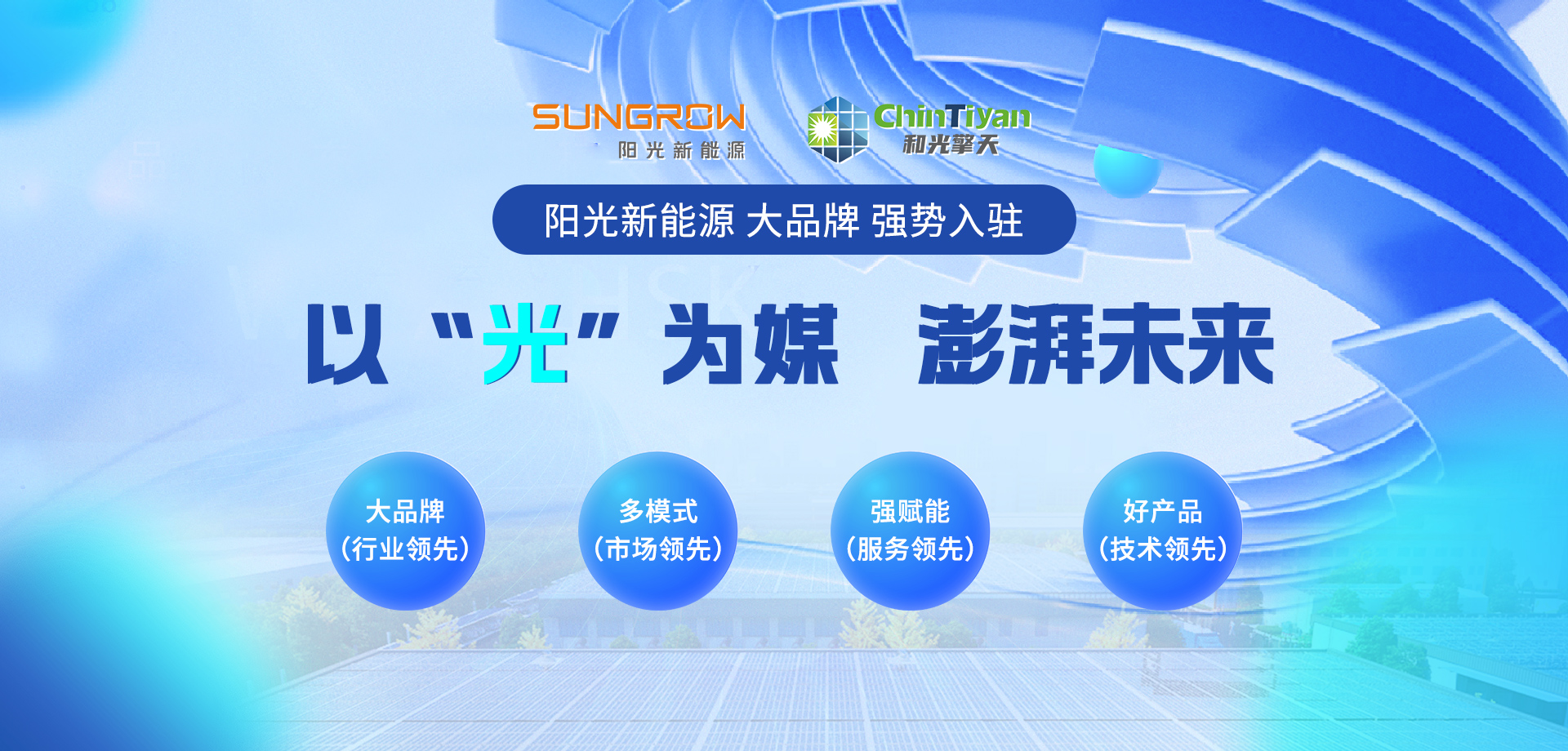 SUNGROW
阳光新能源

ChinTiyan
和光擎天

阳光新能源 大品牌 强势入驻

以“光”为媒 澎湃未来

大品牌
（行业领先）

多模式
（市场领先）

强赋能
（服务领先）

好产品
（技术领先）